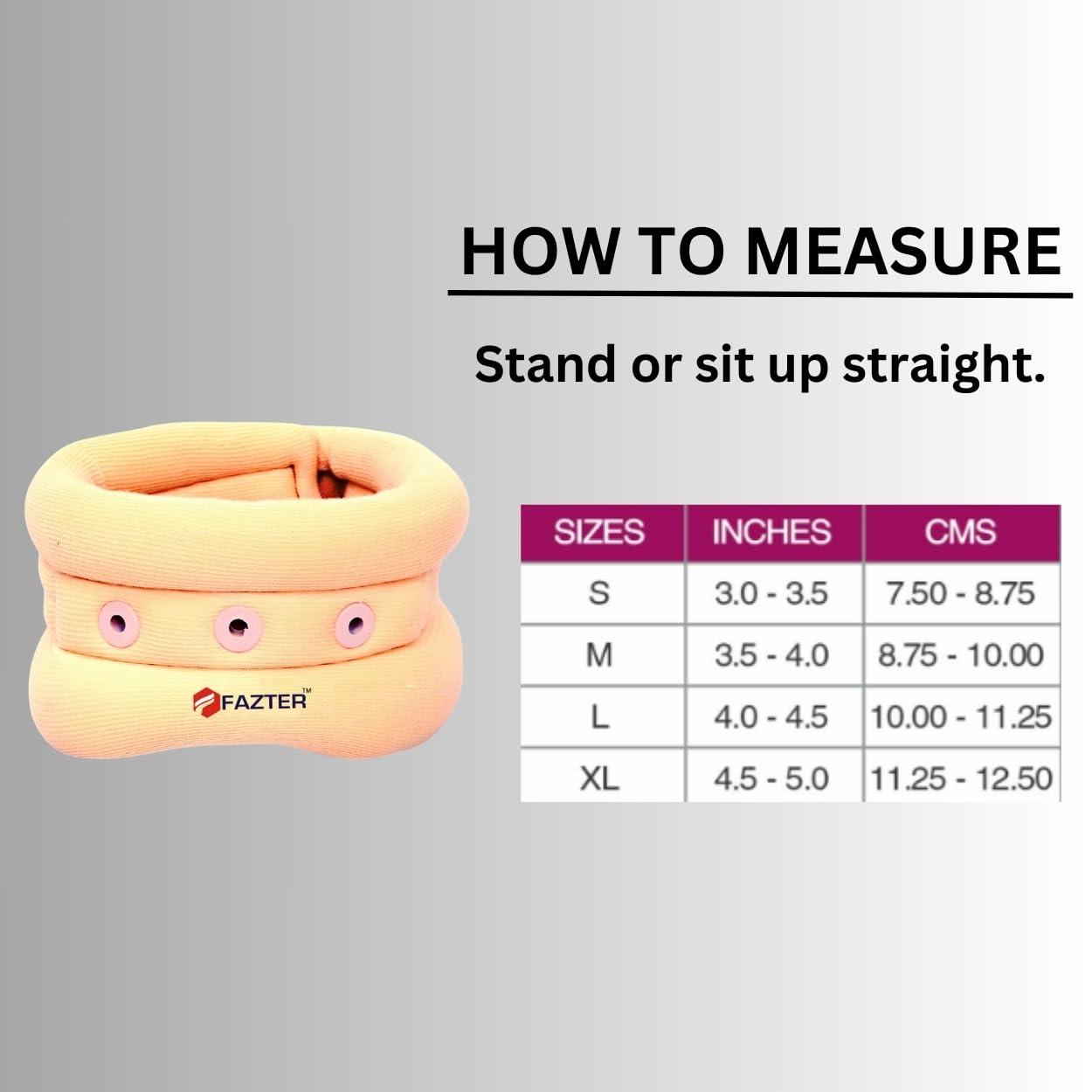 HOW TO MEASURE

Stand or sit up straight.

FAZTER™

| SIZES | INCHES | CMS |
|---|---|---|
| S | 3.0 - 3.5 | 7.50 - 8.75 |
| M | 3.5 - 4.0 | 8.75 - 10.00 |
| L | 4.0 - 4.5 | 10.00 - 11.25 |
| XL | 4.5 - 5.0 | 11.25 - 12.50 |